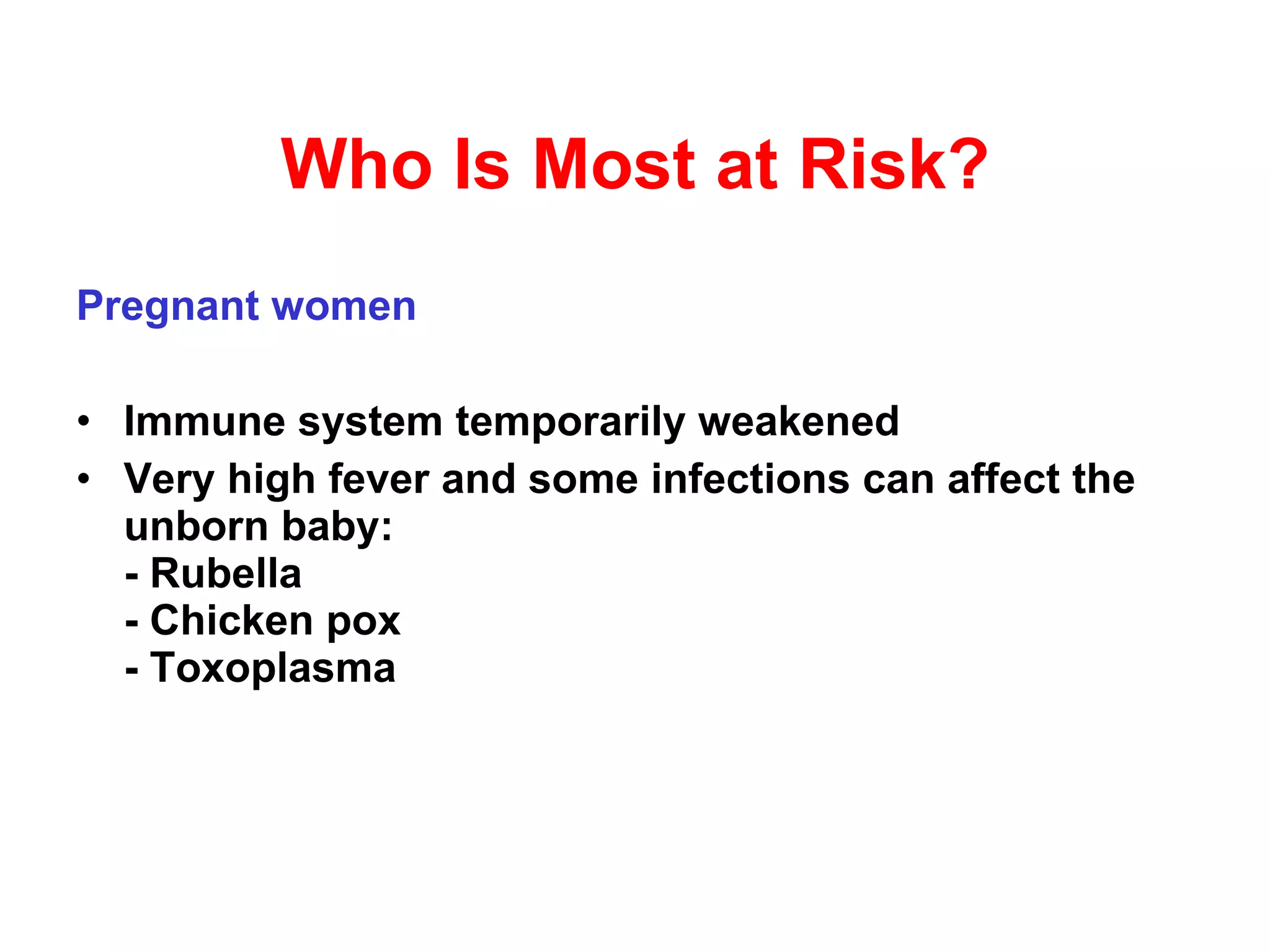 Who Is Most at Risk?

Pregnant women

• Immune system temporarily weakened
• Very high fever and some infections can affect the unborn baby:
- Rubella
- Chicken pox
- Toxoplasma